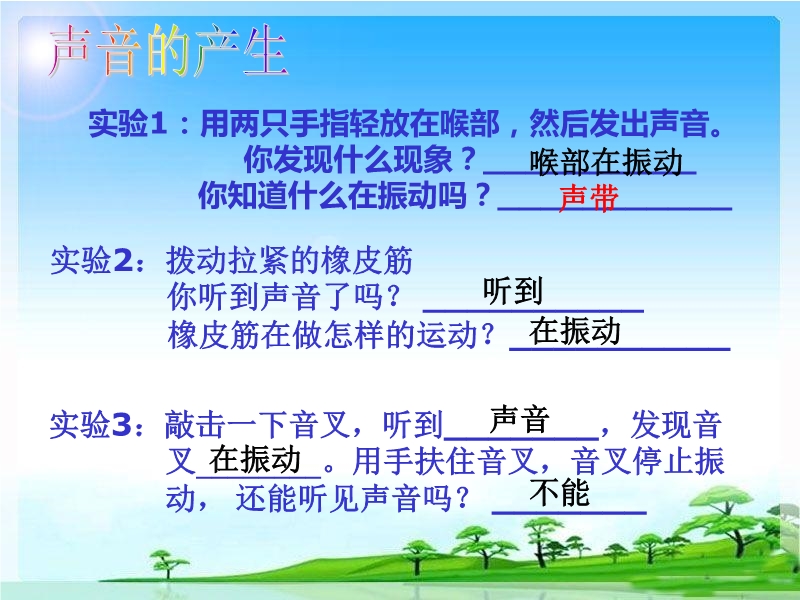 声音的产生

实验1：用两只手指轻放在喉部，然后发出声音。
你发现什么现象？喉部在振动
你知道什么在振动吗？声带

实验2：拨动拉紧的橡皮筋
你听到声音了吗？听到
橡皮筋在做怎样的运动？在振动

实验3：敲击一下音叉，听到声音，发现音叉在振动。用手扶住音叉，音叉停止振动，还能听见声音吗？不能